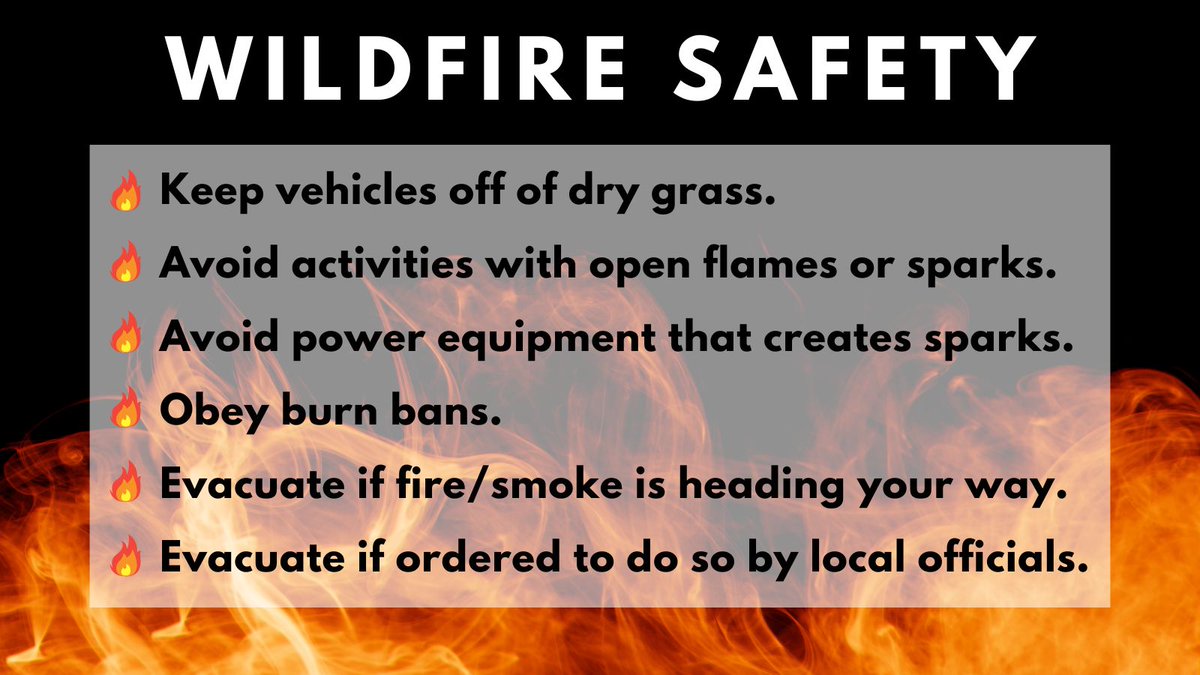 WILDFIRE SAFETY

🔥 Keep vehicles off of dry grass.
🔥 Avoid activities with open flames or sparks.
🔥 Avoid power equipment that creates sparks.
🔥 Obey burn bans.
🔥 Evacuate if fire/smoke is heading your way.
🔥 Evacuate if ordered to do so by local officials.